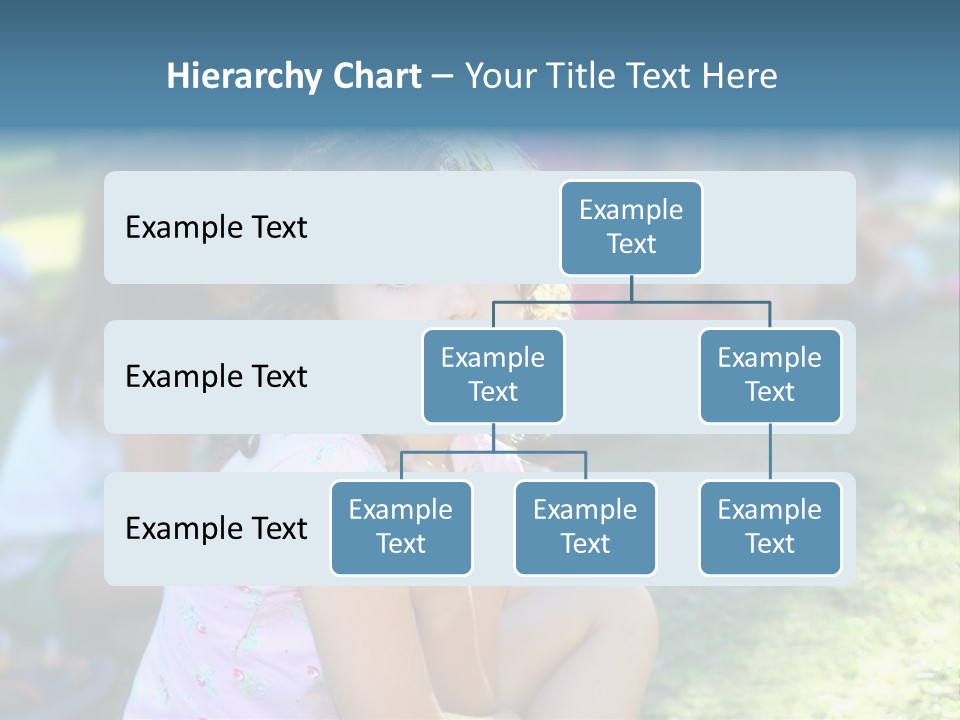 Hierarchy Chart – Your Title Text Here

Example Text

Example Text

Example Text

Example Text

Example Text

Example Text

Example Text

Example Text

Example Text